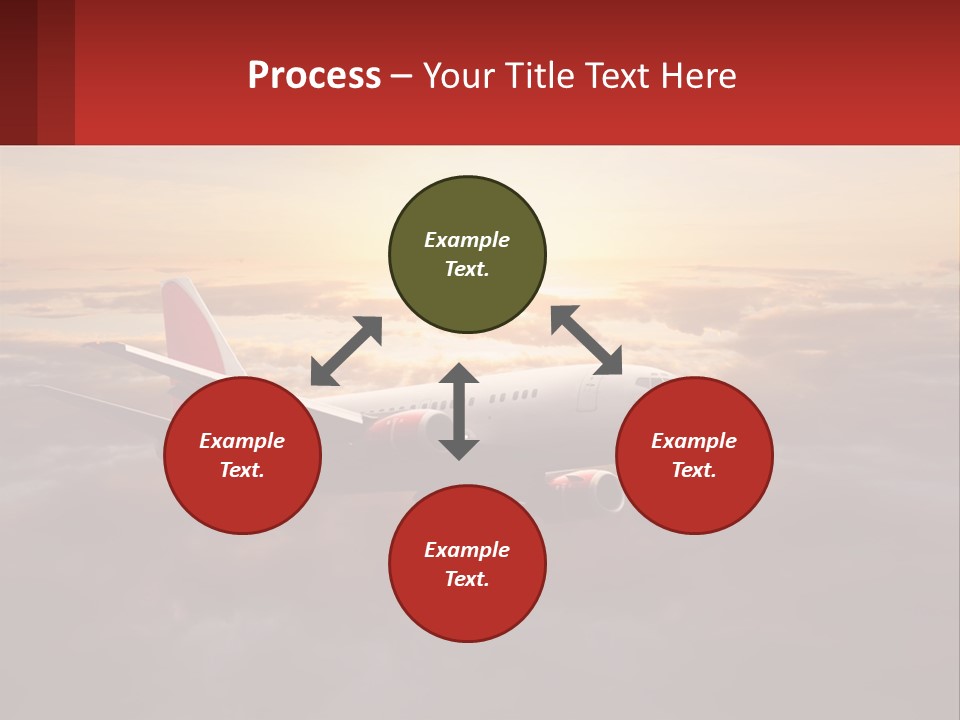 Process – Your Title Text Here

Example Text.

Example Text.

Example Text.

Example Text.